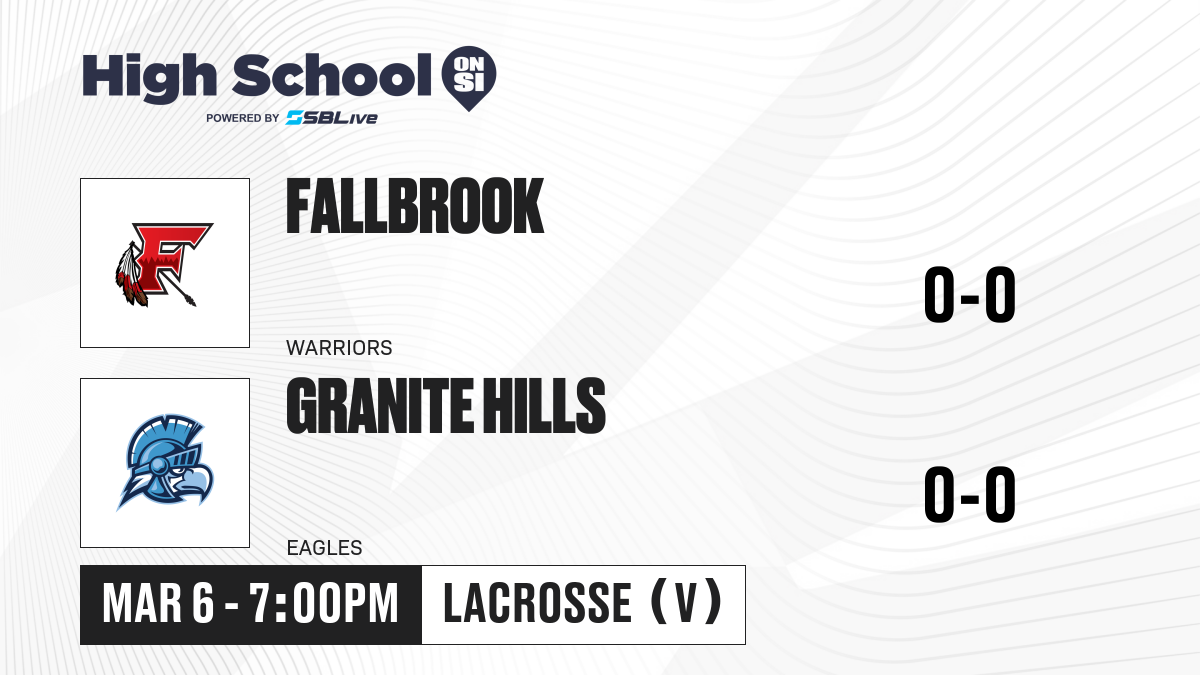 High School ON SI
POWERED BY SBLive

FALLBROOK
WARRIORS
0-0

GRANITE HILLS
EAGLES
0-0

MAR 6 - 7:00PM
LACROSSE (V)